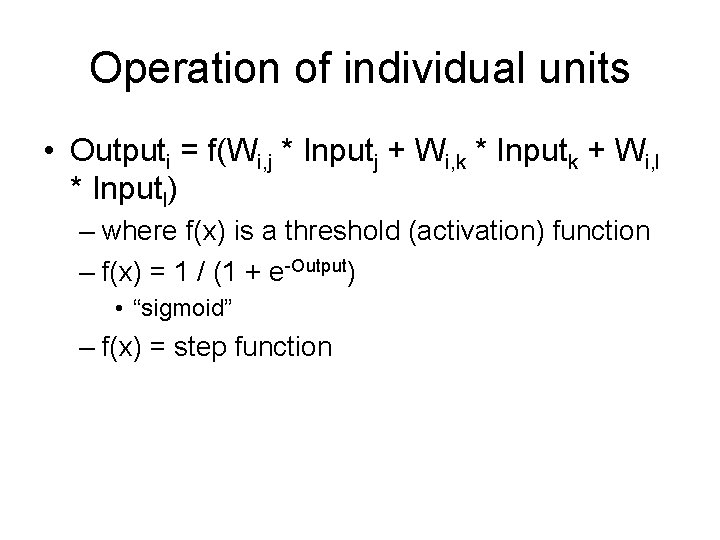 Operation of individual units

• $Output_i = f(W_{i,j} * Input_j + W_{i,k} * Input_k + W_{i,l} * Input_l)$
– where f(x) is a threshold (activation) function
– $f(x) = 1 / (1 + e^{-Output})$
• “sigmoid”
– f(x) = step function